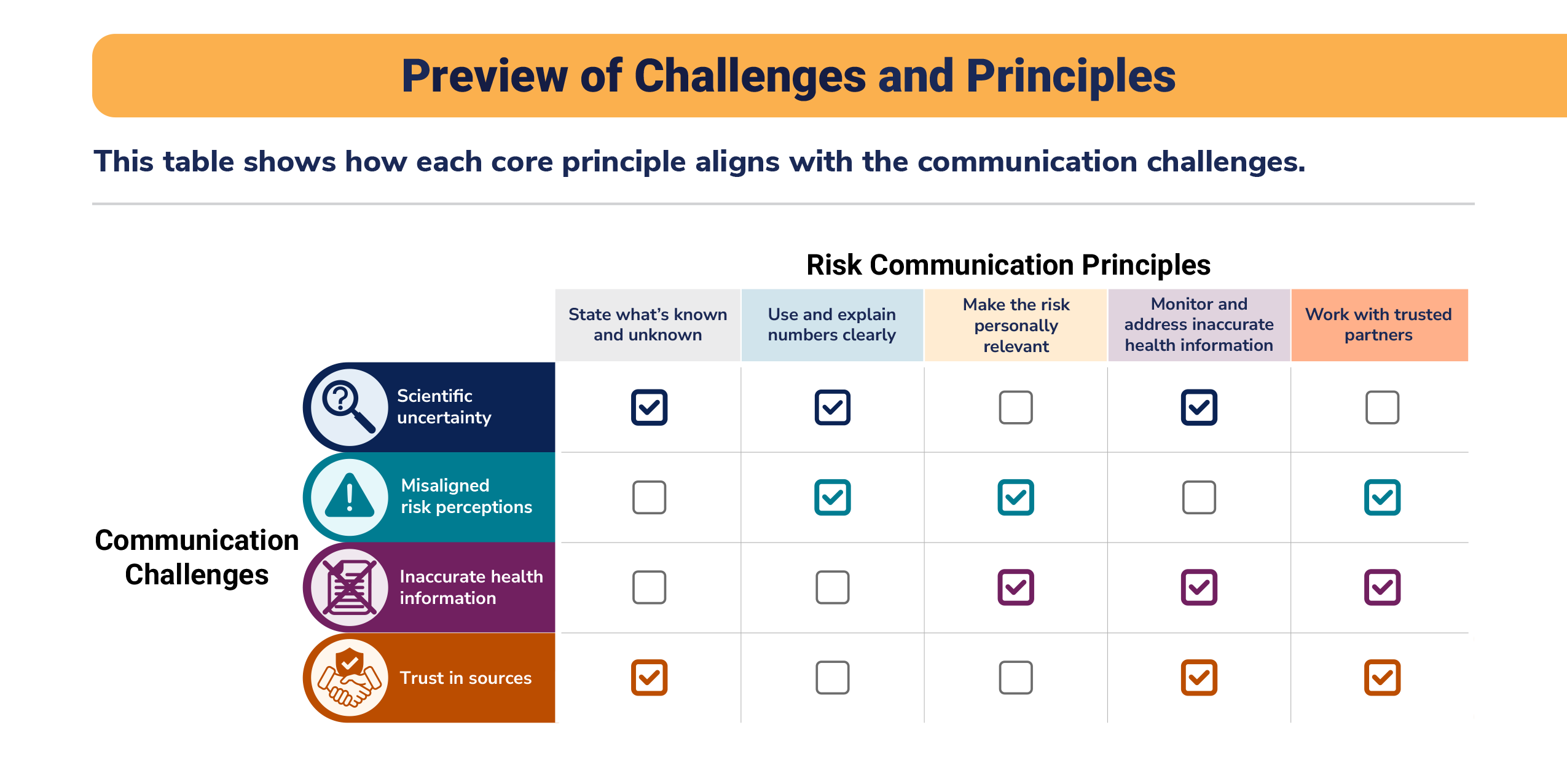 Preview of Challenges and Principles

This table shows how each core principle aligns with the communication challenges.

Risk Communication Principles

Communication Challenges

| | State what's known and unknown | Use and explain numbers clearly | Make the risk personally relevant | Monitor and address inaccurate health information | Work with trusted partners |
|---|---|---|---|---|---|
| Scientific uncertainty | ☑ | ☑ | ☐ | ☑ | ☐ |
| Misaligned risk perceptions | ☐ | ☑ | ☑ | ☐ | ☑ |
| Inaccurate health information | ☐ | ☐ | ☑ | ☑ | ☑ |
| Trust in sources | ☑ | ☐ | ☐ | ☑ | ☑ |